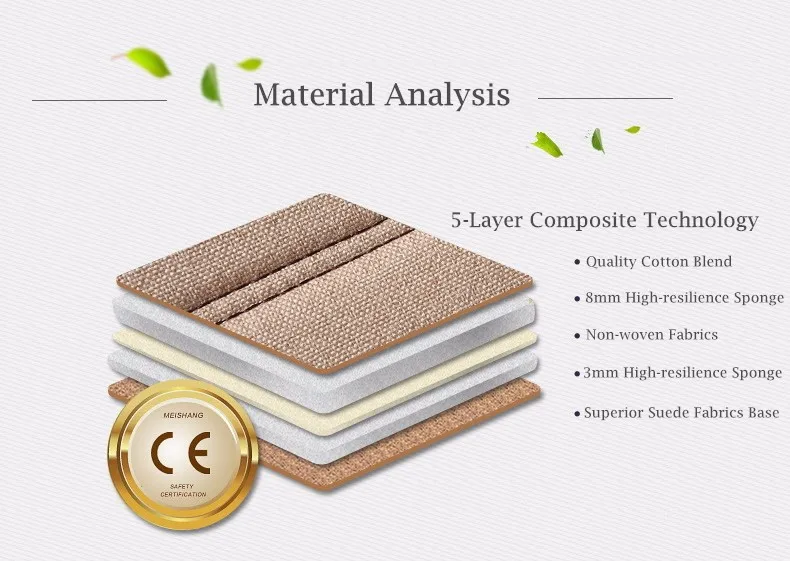 Material Analysis

5-Layer Composite Technology

• Quality Cotton Blend
• 8mm High-resilience Sponge
• Non-woven Fabrics
• 3mm High-resilience Sponge
• Superior Suede Fabrics Base

MEISHANG
CE
SAFETY CERTIFICATION